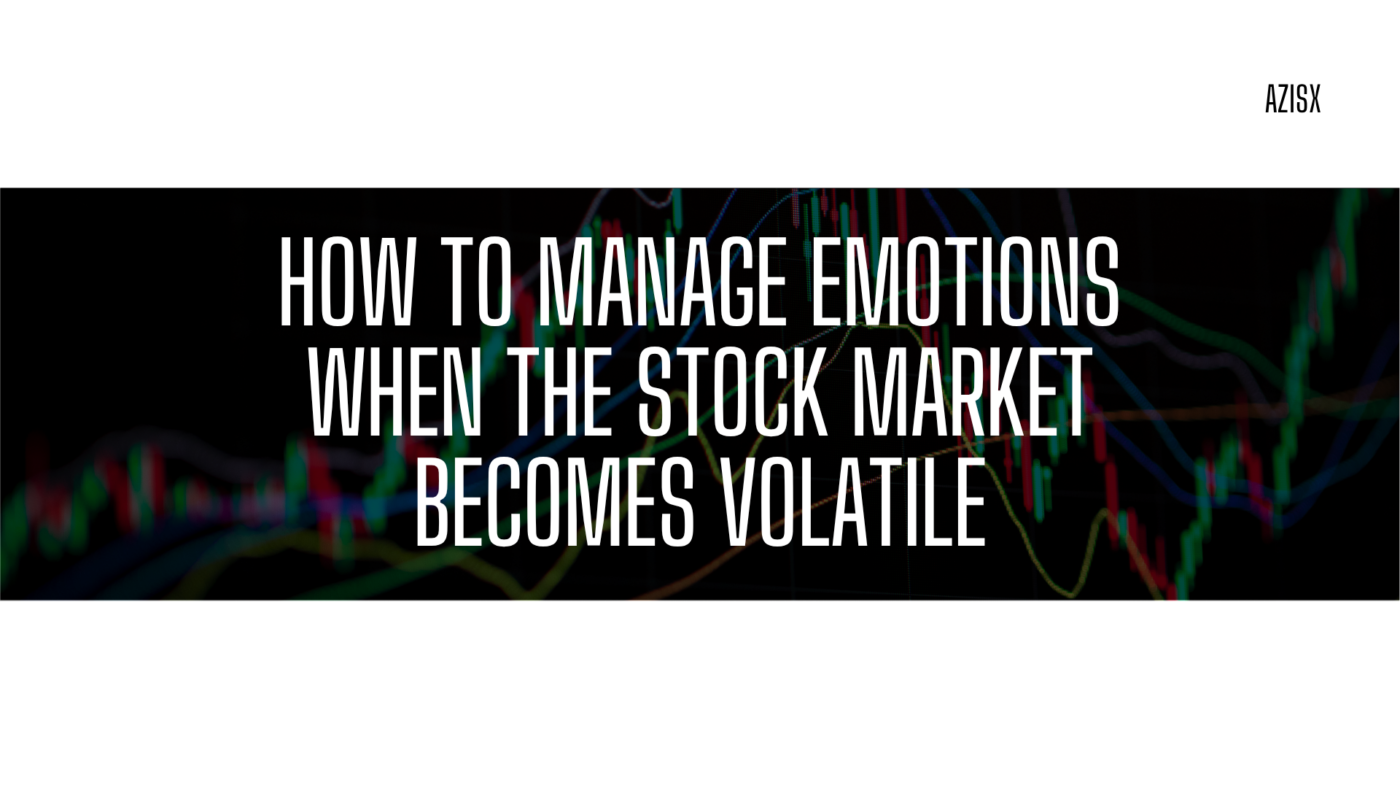 AZISX

HOW TO MANAGE EMOTIONS WHEN THE STOCK MARKET BECOMES VOLATILE